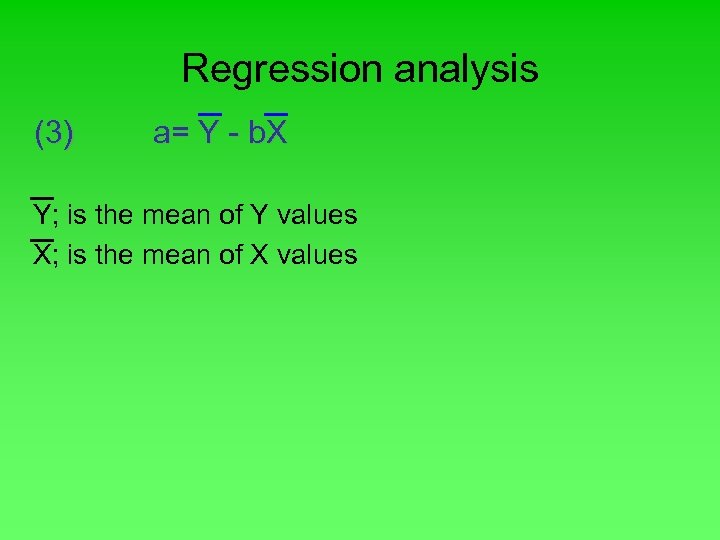 Regression analysis

(3) $a= \overline{Y} - b\overline{X}$

$\overline{Y}$; is the mean of Y values
$\overline{X}$; is the mean of X values